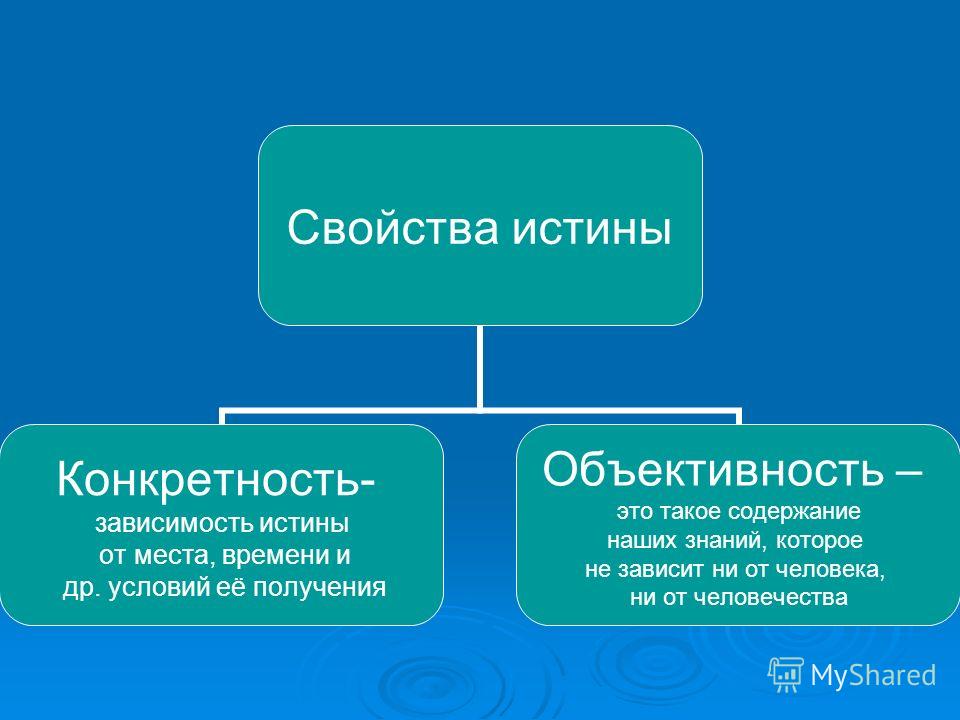 Свойства истины

Конкретность- зависимость истины от места, времени и др. условий её получения

Объективность – это такое содержание наших знаний, которое не зависит ни от человека, ни от человечества

MyShared